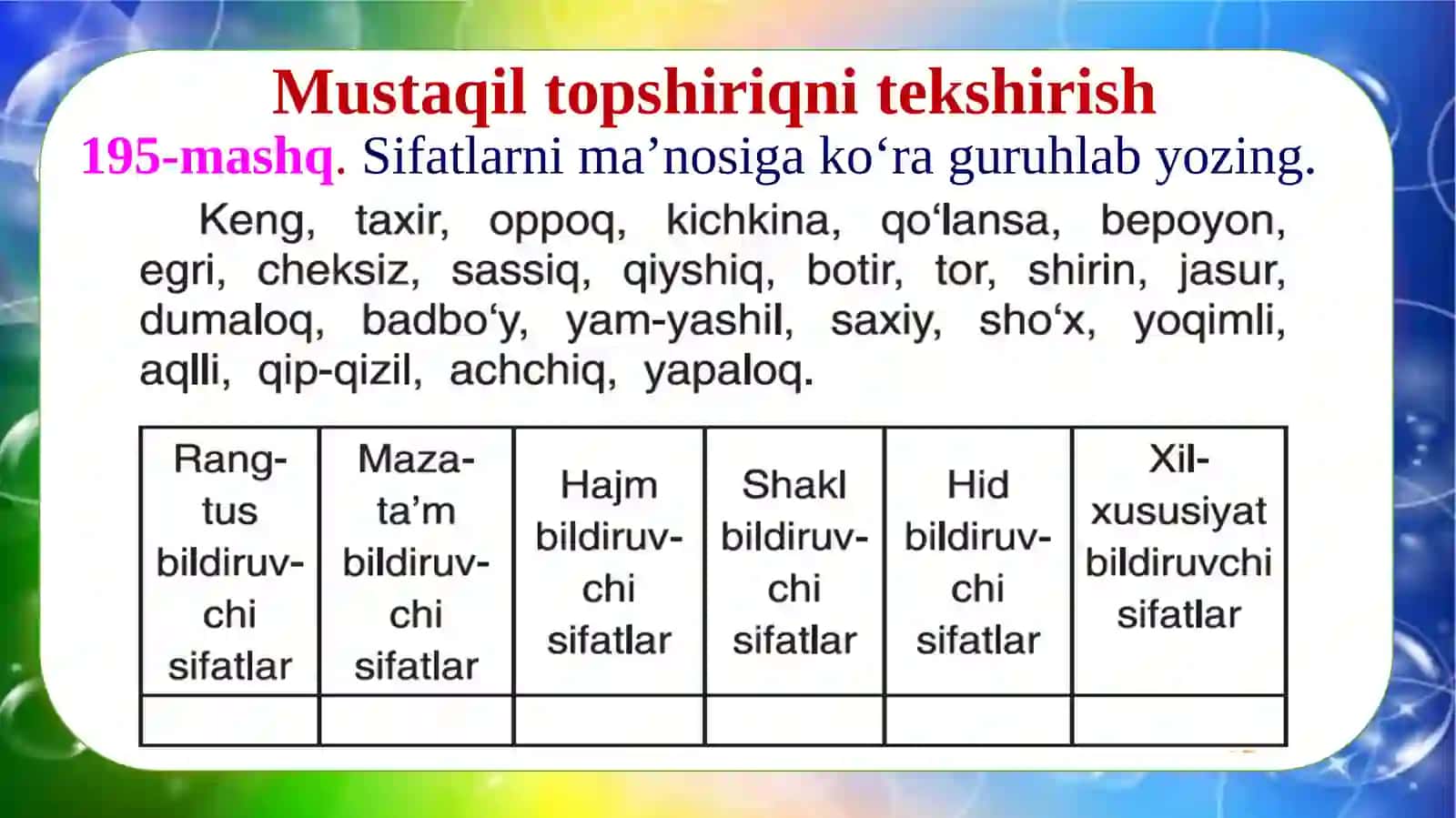 Mustaqil topshiriqni tekshirish

195-mashq. Sifatlarni ma’nosiga ko‘ra guruhlab yozing.

Keng, taxir, oppoq, kichkina, qo‘lansa, bepoyon, egri, cheksiz, sassiq, qiyshiq, botir, tor, shirin, jasur, dumaloq, badbo‘y, yam-yashil, saxiy, sho‘x, yoqimli, aqlli, qip-qizil, achchiq, yapaloq.

| Rang-tus bildiruvchi sifatlar | Maza-ta’m bildiruvchi sifatlar | Hajm bildiruvchi sifatlar | Shakl bildiruvchi sifatlar | Hid bildiruvchi sifatlar | Xil-xususiyat bildiruvchi sifatlar |
|---|---|---|---|---|---|
| | | | | | |